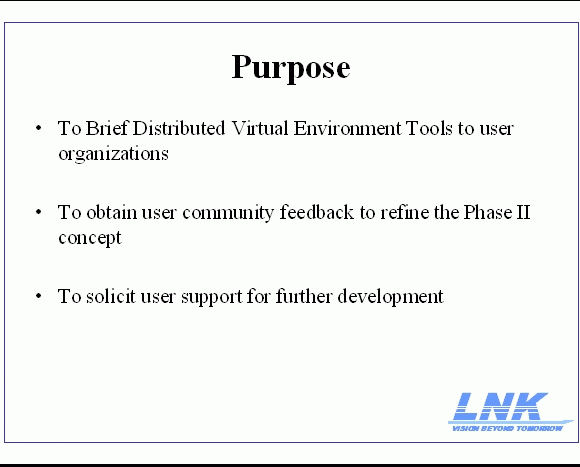 Purpose

• To Brief Distributed Virtual Environment Tools to user organizations

• To obtain user community feedback to refine the Phase II concept

• To solicit user support for further development

LNK
VISION BEYOND TOMORROW